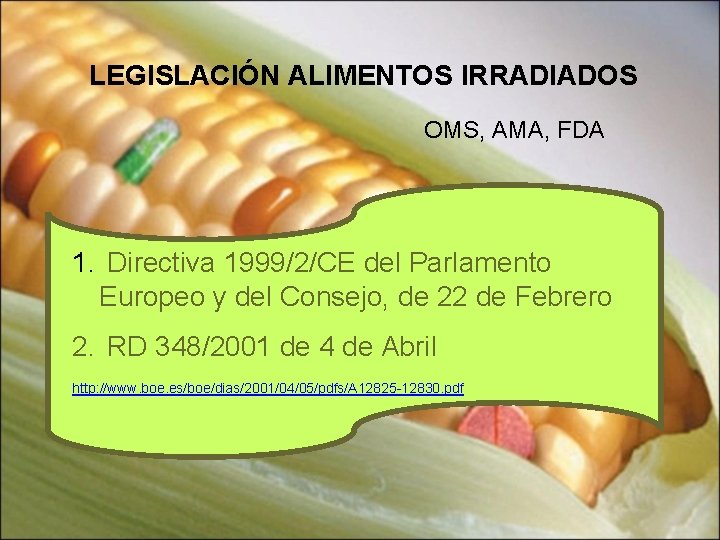 LEGISLACIÓN ALIMENTOS IRRADIADOS

OMS, AMA, FDA

1. Directiva 1999/2/CE del Parlamento Europeo y del Consejo, de 22 de Febrero

2. RD 348/2001 de 4 de Abril

http://www.boe.es/boe/dias/2001/04/05/pdfs/A12825-12830.pdf